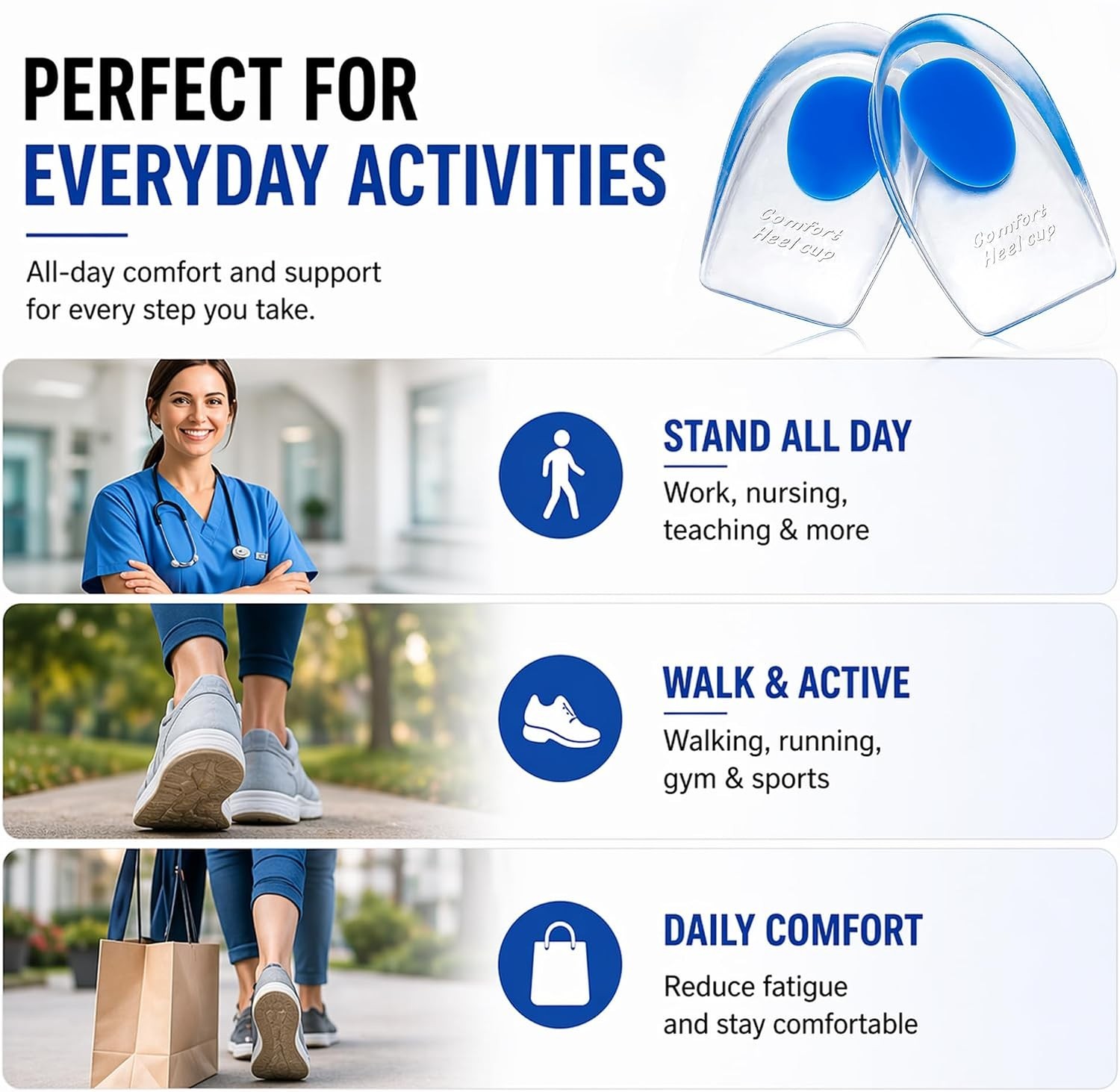 PERFECT FOR
EVERYDAY ACTIVITIES

All-day comfort and support for every step you take.

Comfort Heel cup

Comfort Heel cup

STAND ALL DAY

Work, nursing, teaching & more

WALK & ACTIVE

Walking, running, gym & sports

DAILY COMFORT

Reduce fatigue and stay comfortable